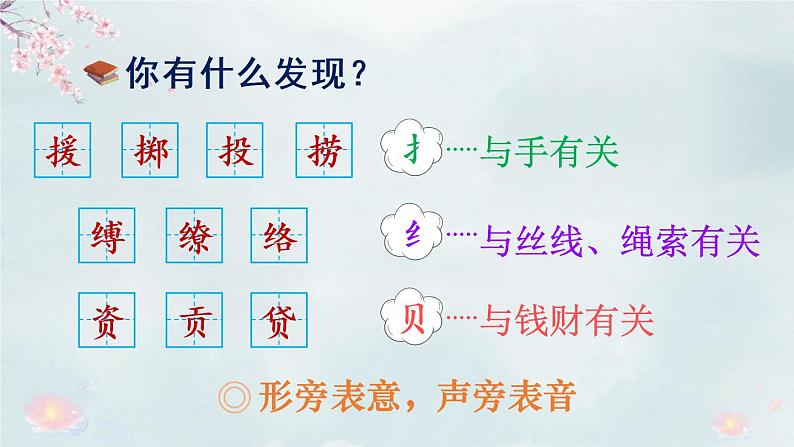 你有什么发现？

援 掷 投 捞 扌……与手有关

缚 缭 络 纟……与丝线、绳索有关

资 贡 贷 贝……与钱财有关

◎形旁表意，声旁表音